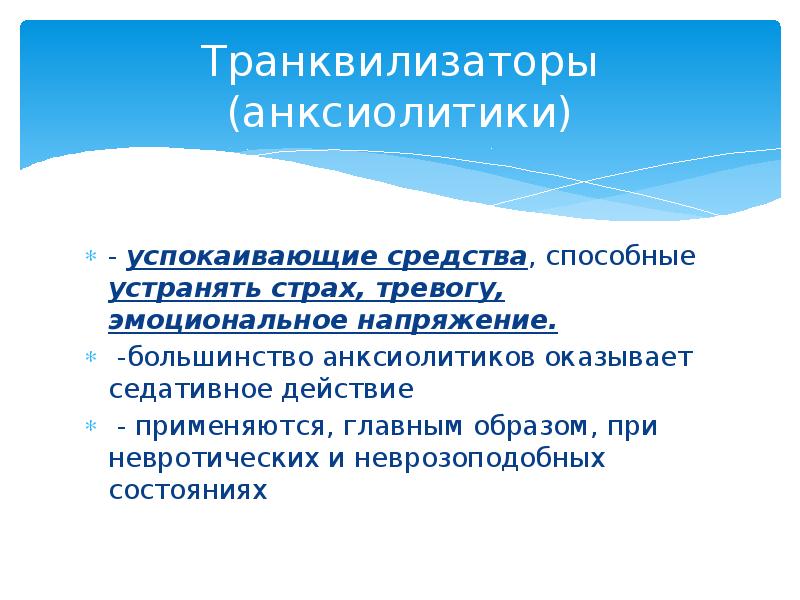 Транквилизаторы (анксиолитики)

- успокаивающие средства, способные устранять страх, тревогу, эмоциональное напряжение.

-большинство анксиолитиков оказывает седативное действие

- применяются, главным образом, при невротических и неврозоподобных состояниях